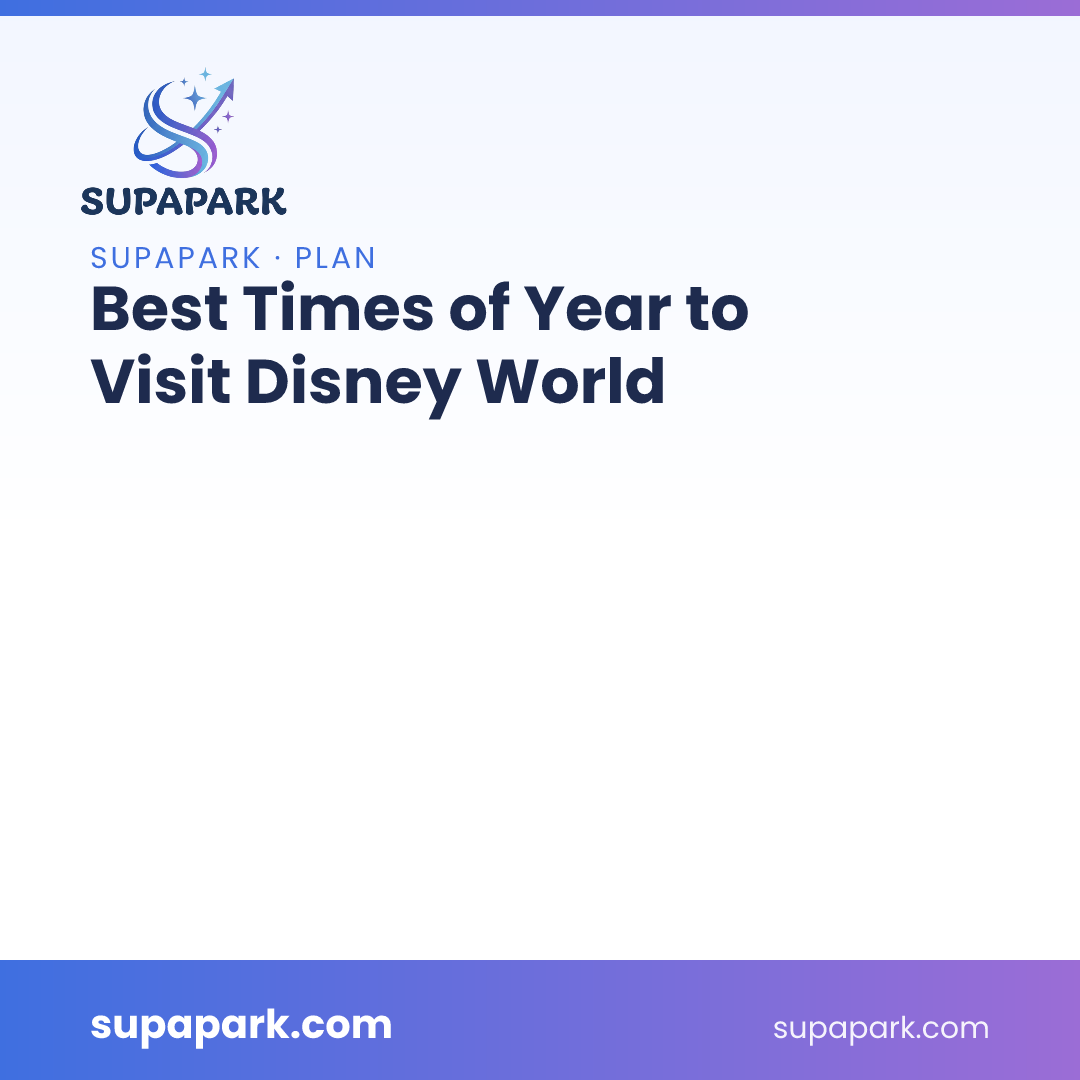 SUPAPARK

SUPAPARK · PLAN

Best Times of Year to Visit Disney World

supapark.com

supapark.com